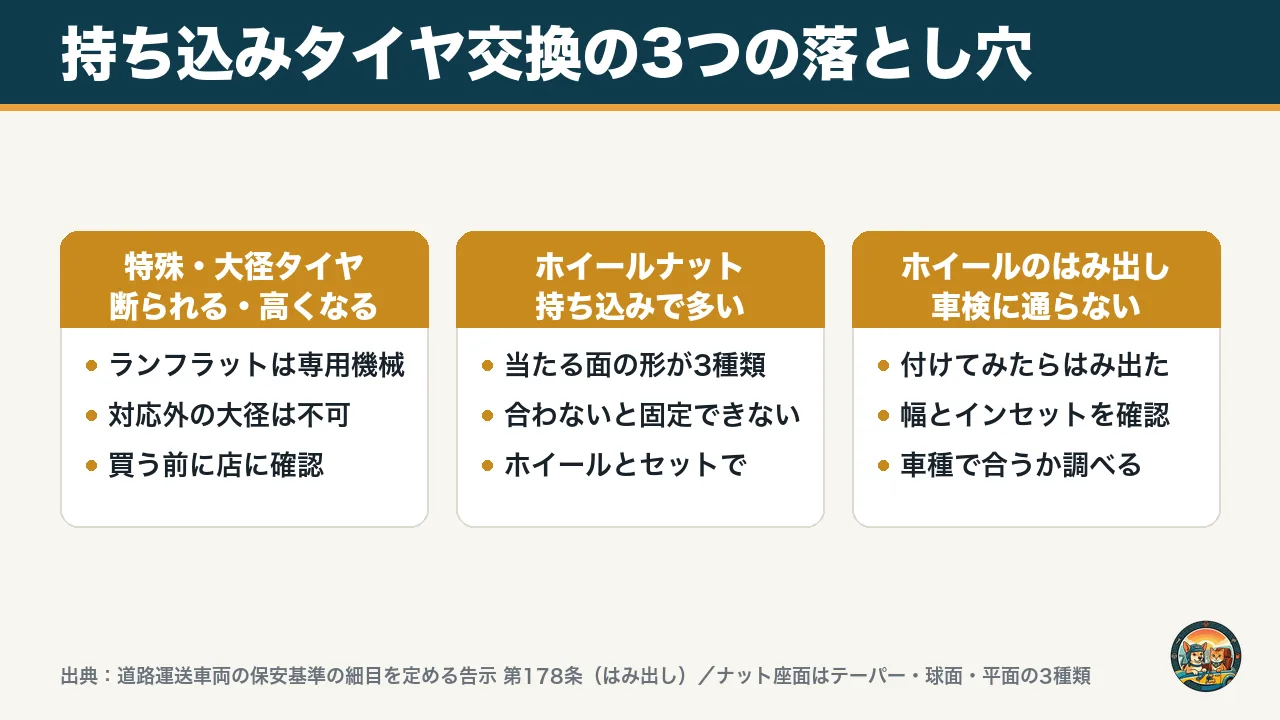 持ち込みタイヤ交換の3つの落とし穴

特殊・大径タイヤ
断られる・高くなる

• ランフラットは専用機械
• 対応外の大径は不可
• 買う前に店に確認

ホイールナット
持ち込みで多い

• 当たる面の形が3種類
• 合わないと固定できない
• ホイールとセットで

ホイールのはみ出し
車検に通らない

• 付けてみたらはみ出た
• 幅とインセットを確認
• 車種で合うか調べる

出典：道路運送車両の保安基準の細目を定める告示 第178条（はみ出し）／ナット座面はテーパー・球面・平面の3種類